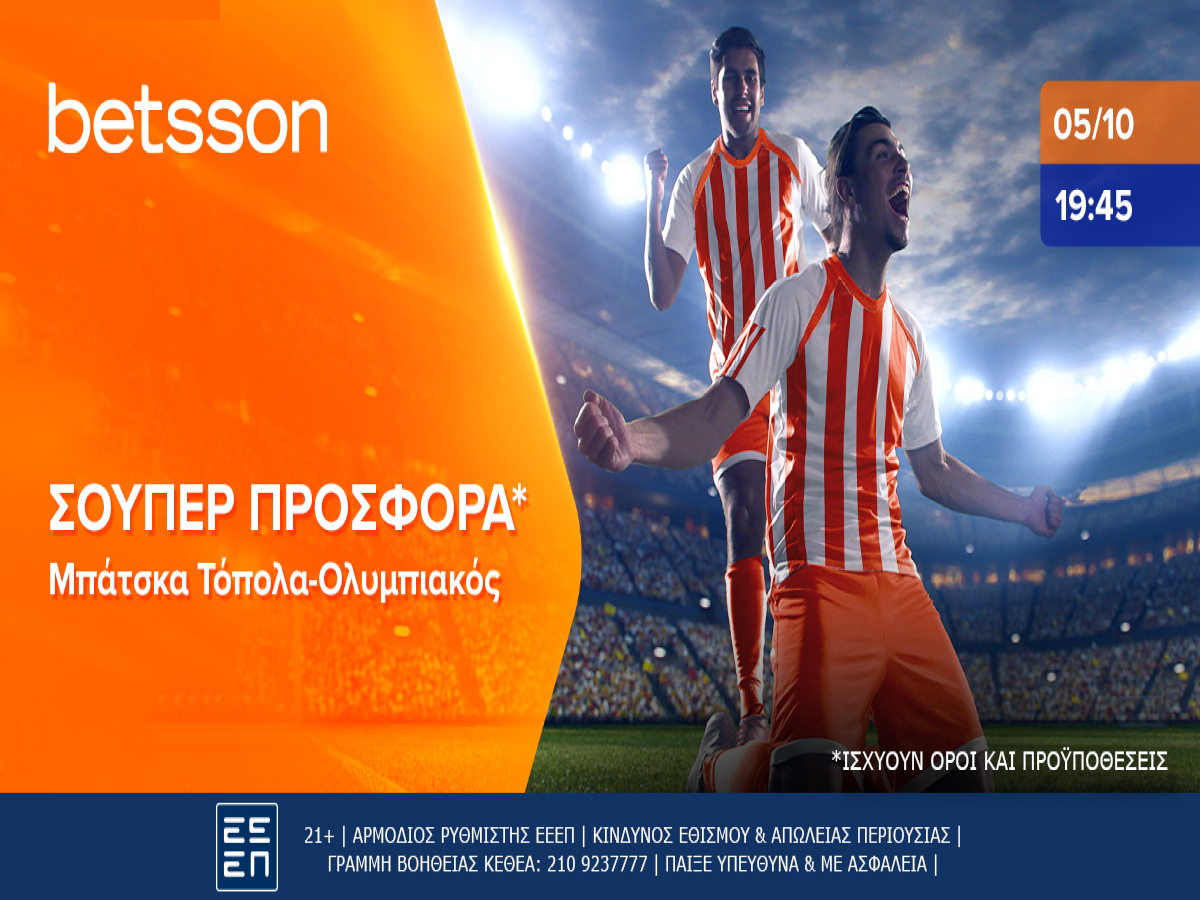 betsson

05/10

19:45

ΣΟΥΠΕΡ ΠΡΟΣΦΟΡΑ*
Μπάτσκα Τόπολα-Ολυμπιακός

*ΙΣΧΥΟΥΝ ΟΡΟΙ ΚΑΙ ΠΡΟΫΠΟΘΕΣΕΙΣ

ΕΕΕΠ

21+ | ΑΡΜΟΔΙΟΣ ΡΥΘΜΙΣΤΗΣ ΕΕΕΠ | ΚΙΝΔΥΝΟΣ ΕΘΙΣΜΟΥ & ΑΠΩΛΕΙΑΣ ΠΕΡΙΟΥΣΙΑΣ |
ΓΡΑΜΜΗ ΒΟΗΘΕΙΑΣ ΚΕΘΕΑ: 210 9237777 | ΠΑΙΞΕ ΥΠΕΥΘΥΝΑ & ΜΕ ΑΣΦΑΛΕΙΑ |